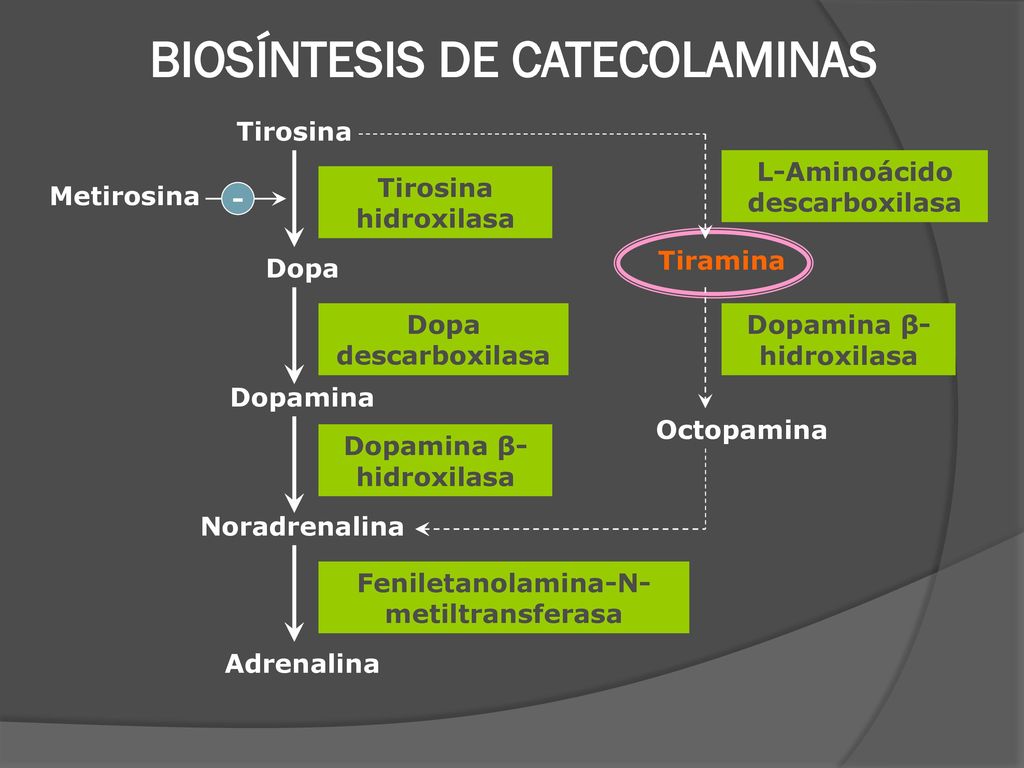 BIOSÍNTESIS DE CATECOLAMINAS

Tirosina

Metirosina -

Tirosina hidroxilasa

Dopa

Dopa descarboxilasa

Dopamina

Dopamina β-hidroxilasa

Noradrenalina

Feniletanolamina-N-metiltransferasa

Adrenalina

L-Aminoácido descarboxilasa

Tiramina

Dopamina β-hidroxilasa

Octopamina